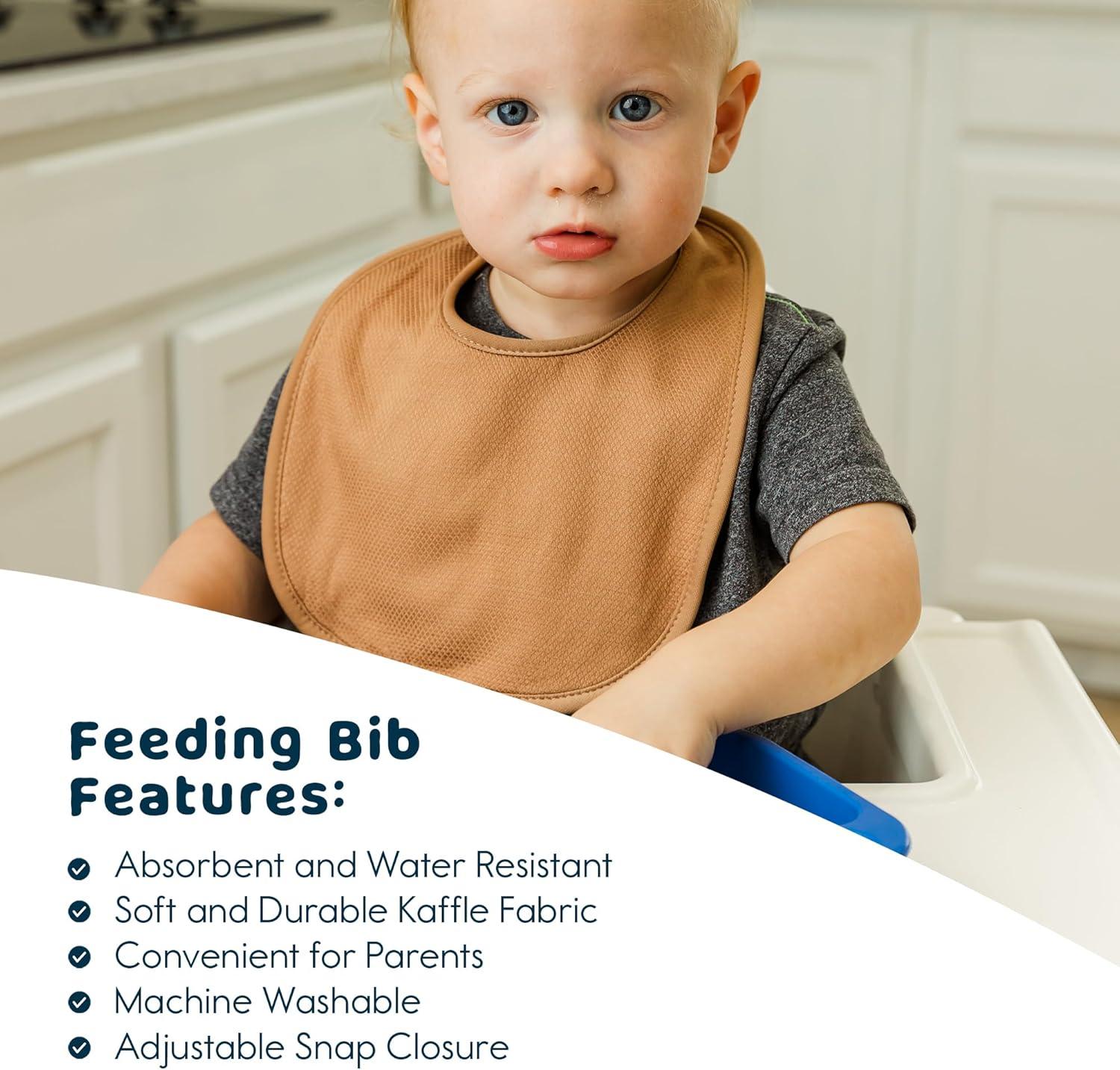 Feeding Bib Features:

Absorbent and Water Resistant
Soft and Durable Kaffle Fabric
Convenient for Parents
Machine Washable
Adjustable Snap Closure